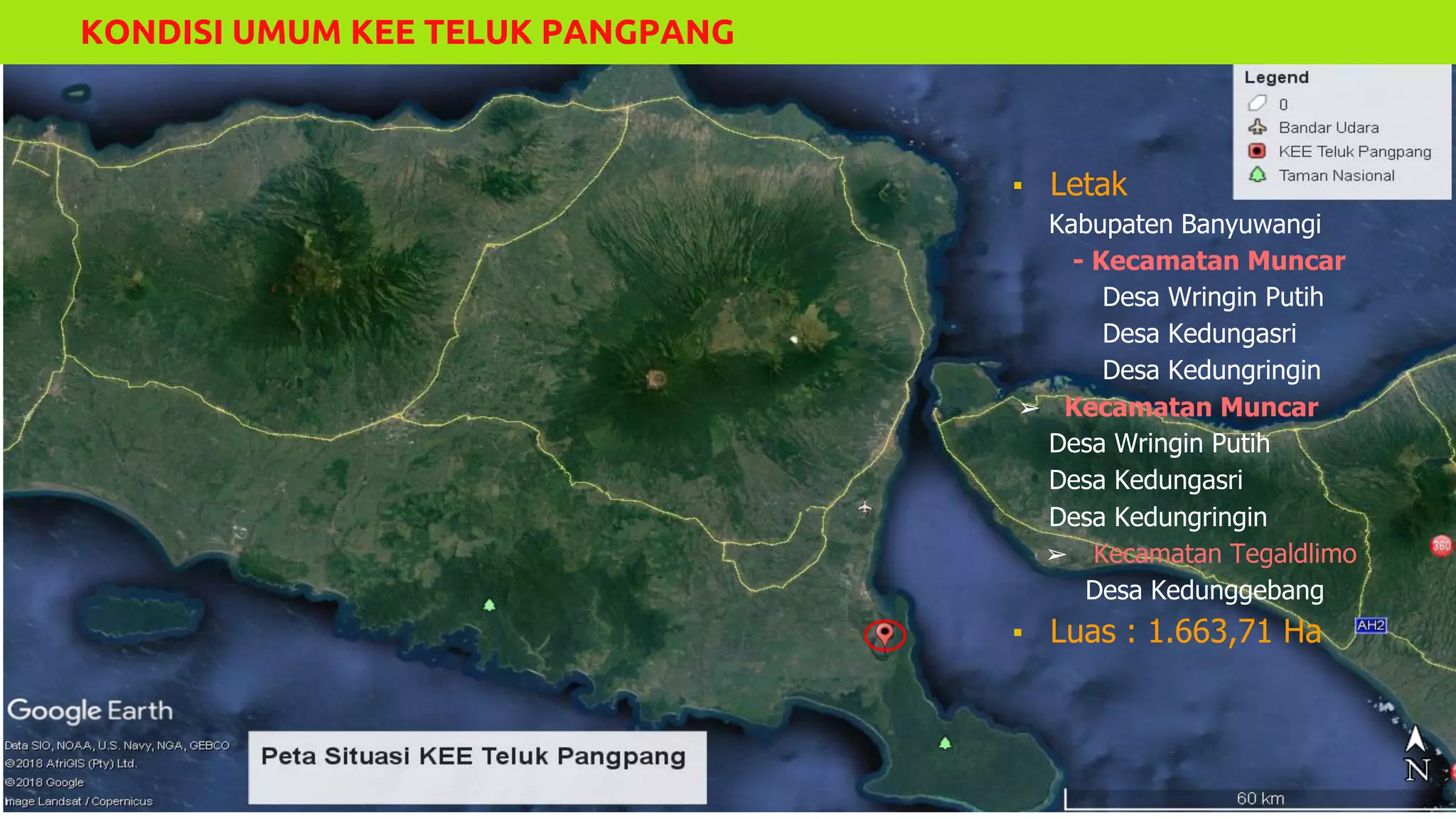 KONDISI UMUM KEE TELUK PANGPANG

Legend
0
Bandar Udara
KEE Teluk Pangpang
Taman Nasional

▪ Letak
Kabupaten Banyuwangi
- Kecamatan Muncar
Desa Wringin Putih
Desa Kedungasri
Desa Kedungringin
➢ Kecamatan Muncar
Desa Wringin Putih
Desa Kedungasri
Desa Kedungringin
➢ Kecamatan Tegaldlimo
Desa Kedunggebang
▪ Luas : 1.663,71 Ha

360
AH2

Google Earth
Data SIO, NOAA, U.S. Navy, NGA, GEBCO
©2018 AfriGIS (Pty) Ltd.
©2018 Google
Image Landsat / Copernicus

Peta Situasi KEE Teluk Pangpang

N
60 km